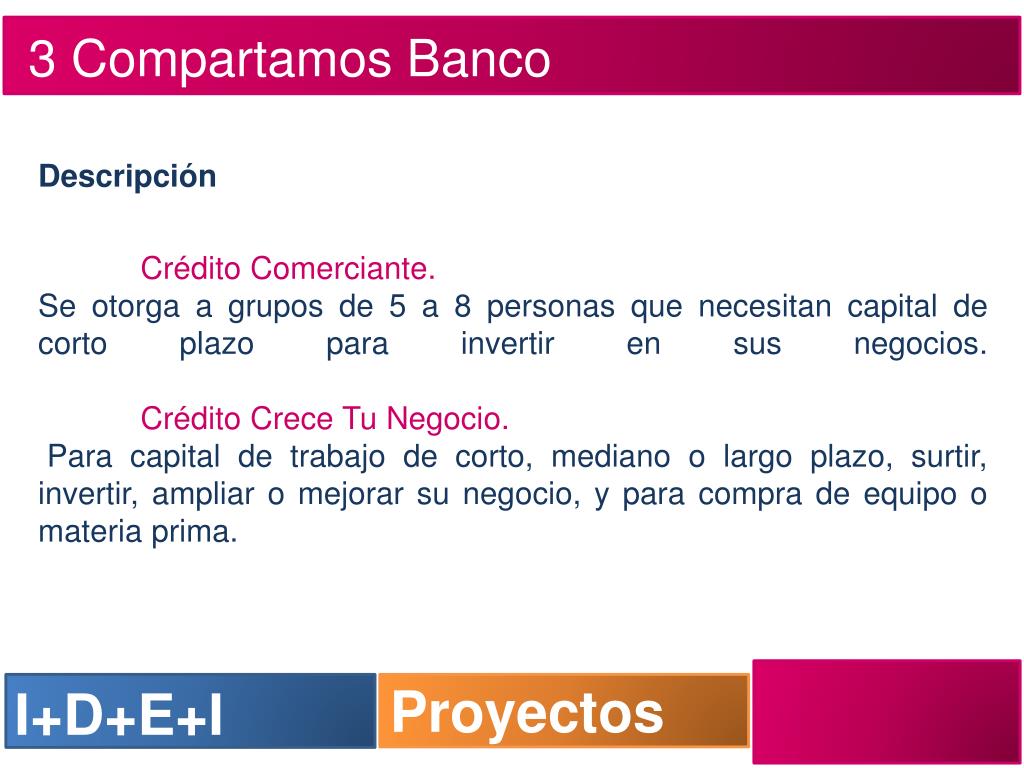 3 Compartamos Banco

Descripción

Crédito Comerciante.
Se otorga a grupos de 5 a 8 personas que necesitan capital de corto plazo para invertir en sus negocios.

Crédito Crece Tu Negocio.
Para capital de trabajo de corto, mediano o largo plazo, surtir, invertir, ampliar o mejorar su negocio, y para compra de equipo o materia prima.

I+D+E+I

Proyectos